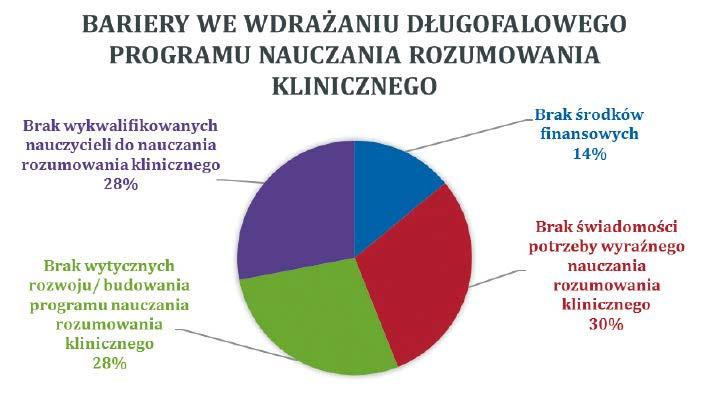 BARIERY WE WDRAŻANIU DŁUGOFALOWEGO PROGRAMU NAUCZANIA ROZUMOWANIA KLINICZNEGO

Brak wykwalifikowanych nauczycieli do nauczania rozumowania klinicznego 28%

Brak środków finansowych 14%

Brak świadomości potrzeby wyraźnego nauczania rozumowania klinicznego 30%

Brak wytycznych rozwoju/ budowania programu nauczania rozumowania klinicznego 28%